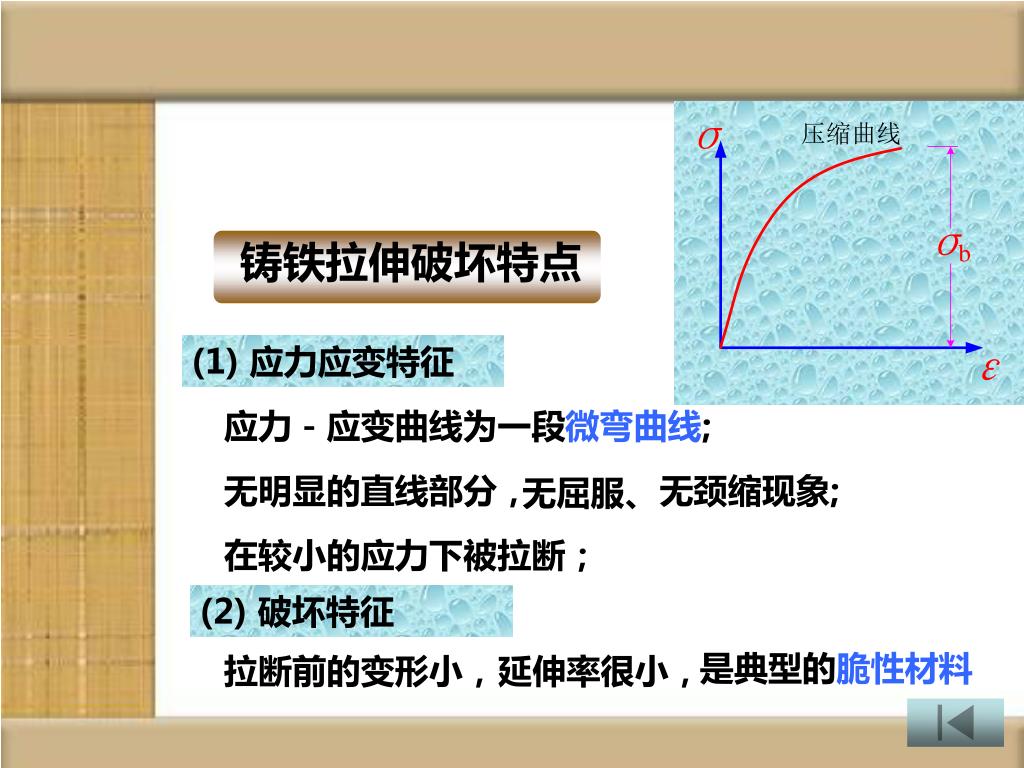 $\sigma$ 压缩曲线

$\sigma_b$

$\varepsilon$

铸铁拉伸破坏特点

(1) 应力应变特征

应力 - 应变曲线为一段微弯曲线;

无明显的直线部分 ,无屈服、无颈缩现象;

在较小的应力下被拉断；

(2) 破坏特征

拉断前的变形小，延伸率很小，是典型的脆性材料